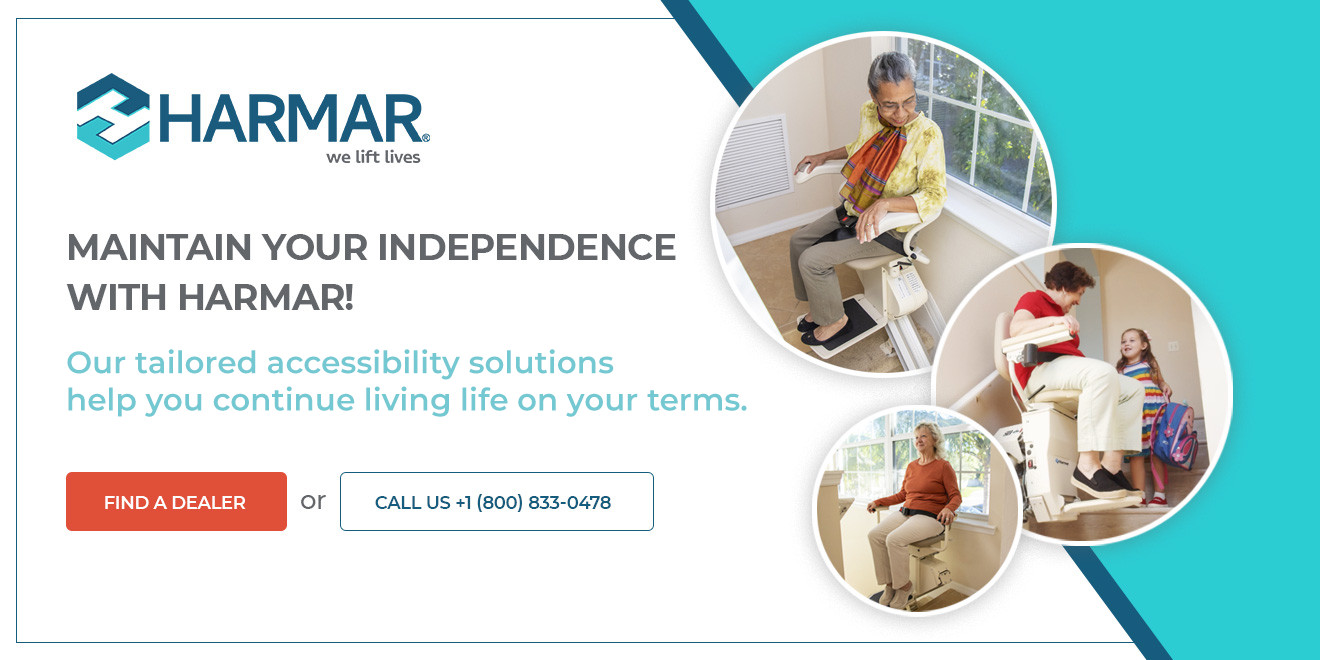 HARMAR®
we lift lives

MAINTAIN YOUR INDEPENDENCE WITH HARMAR!

Our tailored accessibility solutions help you continue living life on your terms.

FIND A DEALER or CALL US +1 (800) 833-0478